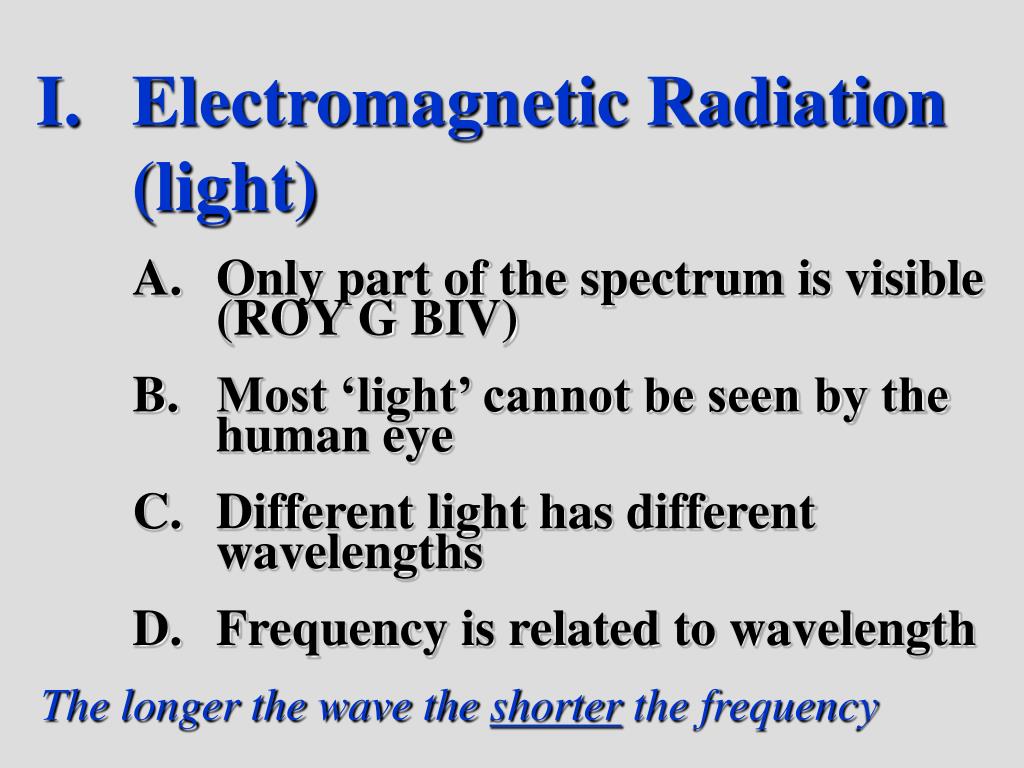 I. Electromagnetic Radiation (light)

A. Only part of the spectrum is visible (ROY G BIV)

B. Most ‘light’ cannot be seen by the human eye

C. Different light has different wavelengths

D. Frequency is related to wavelength

The longer the wave the shorter the frequency